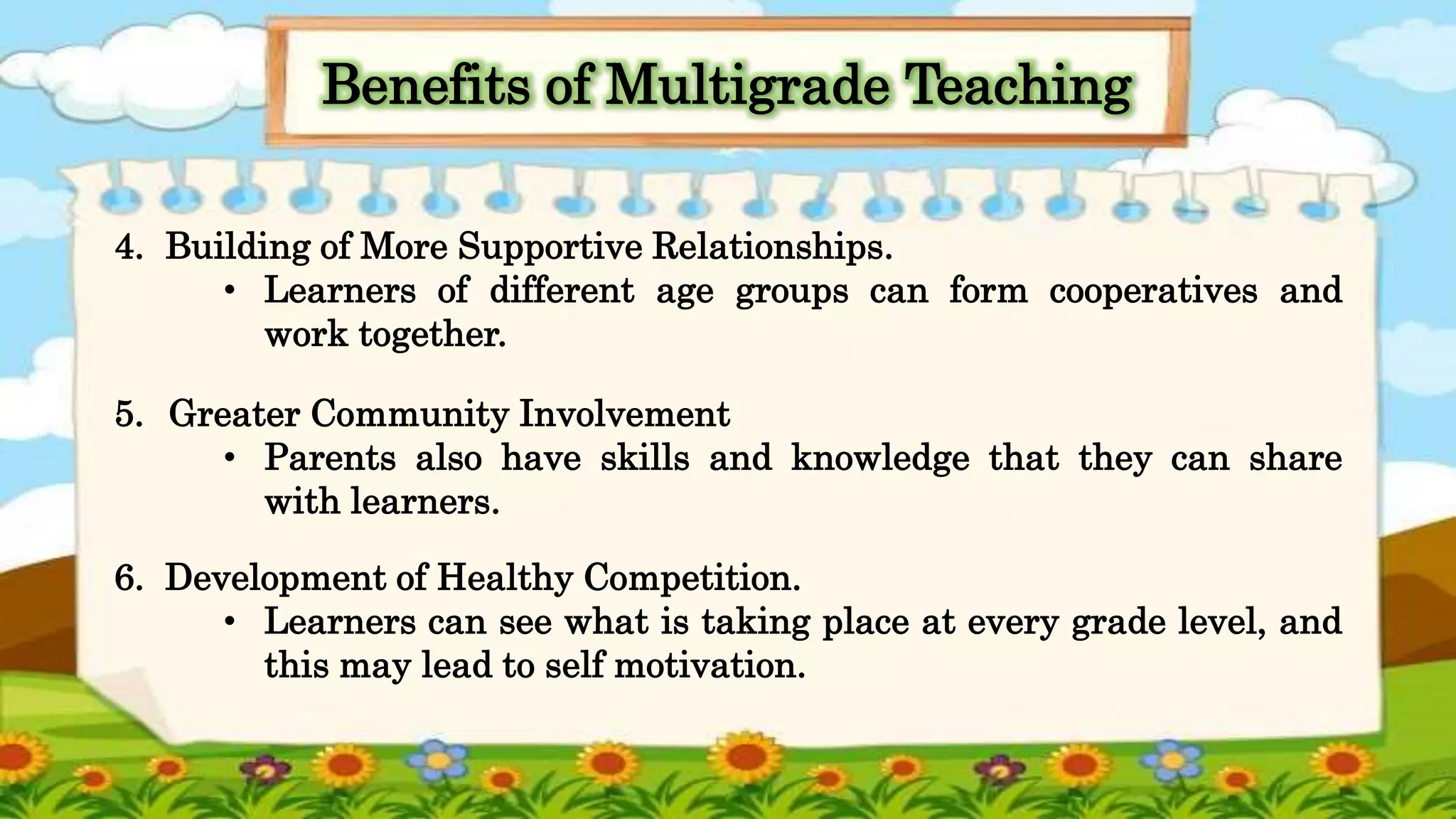 Benefits of Multigrade Teaching

4. Building of More Supportive Relationships.
• Learners of different age groups can form cooperatives and work together.

5. Greater Community Involvement
• Parents also have skills and knowledge that they can share with learners.

6. Development of Healthy Competition.
• Learners can see what is taking place at every grade level, and this may lead to self motivation.